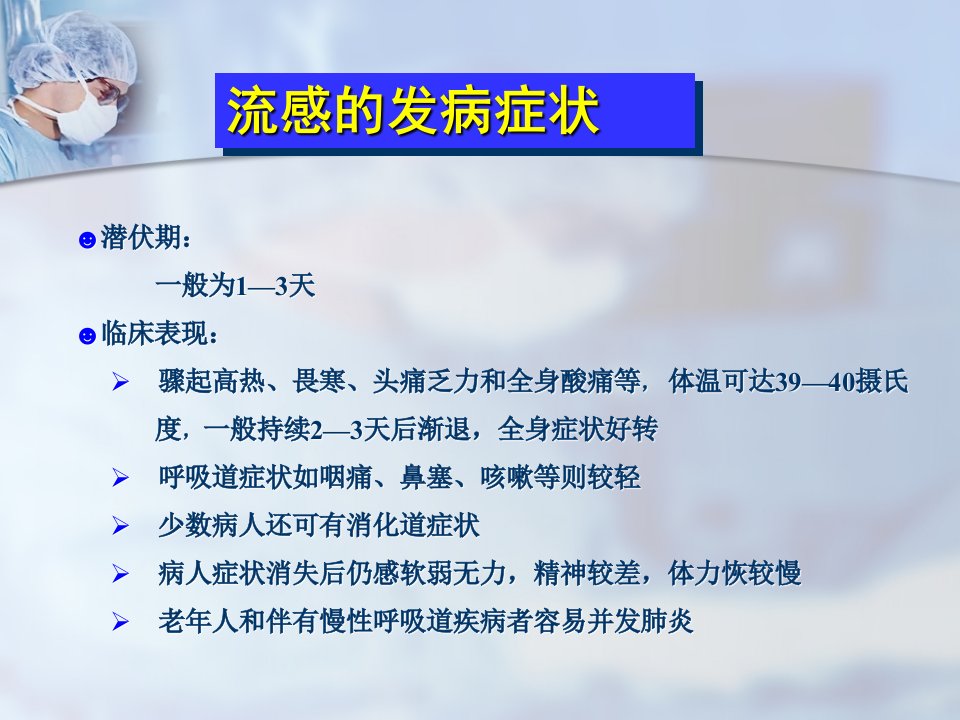 流感的发病症状

☻潜伏期：

一般为1—3天

☻临床表现：

➢ 骤起高热、畏寒、头痛乏力和全身酸痛等，体温可达39—40摄氏度，一般持续2—3天后渐退，全身症状好转

➢ 呼吸道症状如咽痛、鼻塞、咳嗽等则较轻

➢ 少数病人还可有消化道症状

➢ 病人症状消失后仍感软弱无力，精神较差，体力恢较慢

➢ 老年人和伴有慢性呼吸道疾病者容易并发肺炎